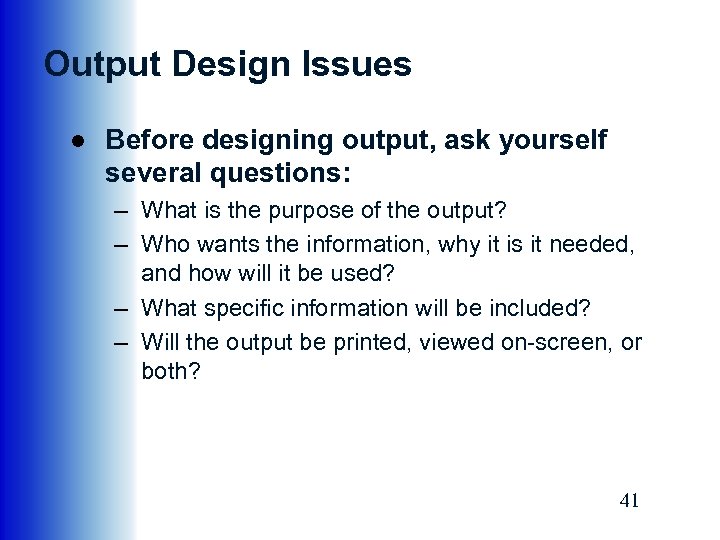 Output Design Issues

● Before designing output, ask yourself several questions:

– What is the purpose of the output?

– Who wants the information, why it is it needed, and how will it be used?

– What specific information will be included?

– Will the output be printed, viewed on-screen, or both?

41